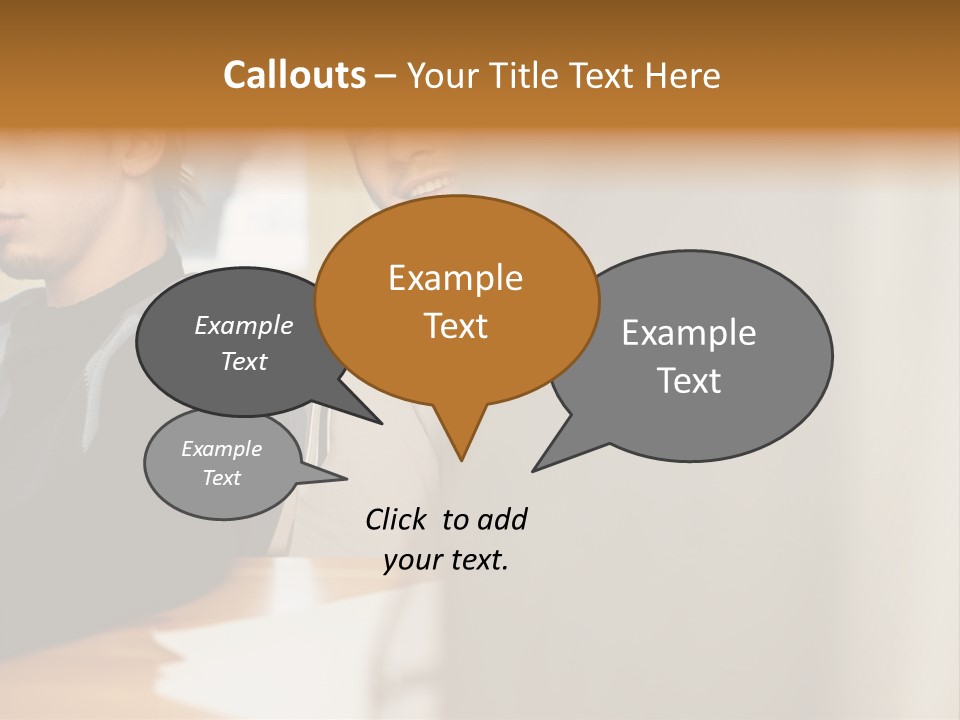 Callouts – Your Title Text Here

Example Text

Example Text

Example Text

Example Text

Click to add your text.